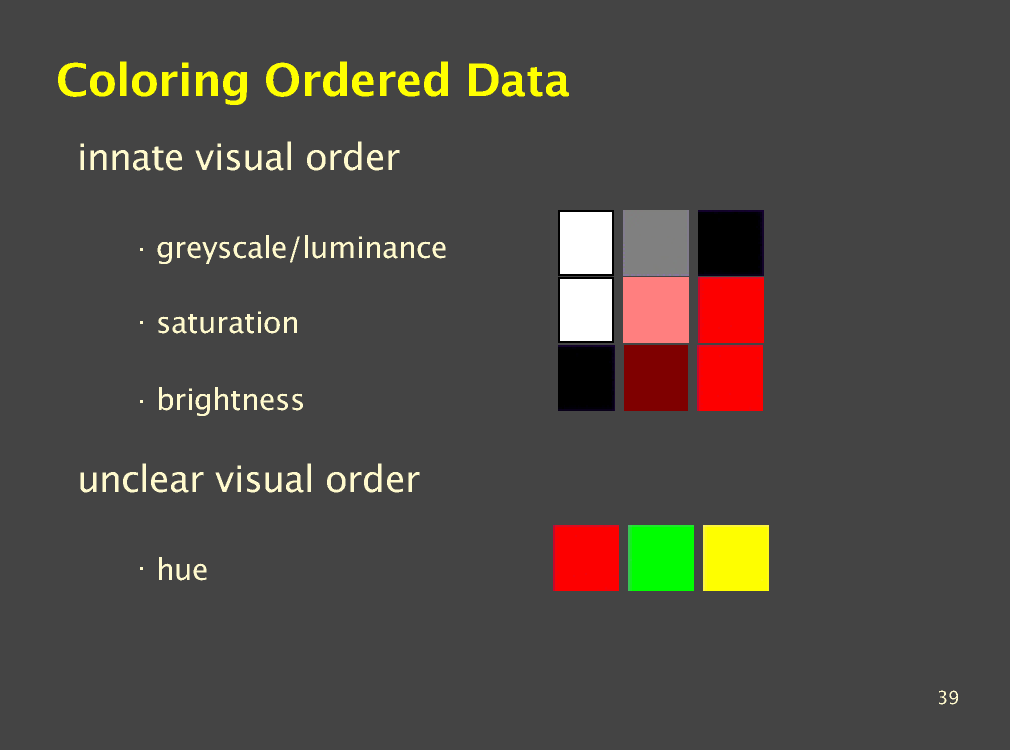 Coloring Ordered Data

innate visual order

· greyscale/luminance

· saturation

· brightness

unclear visual order

· hue

39